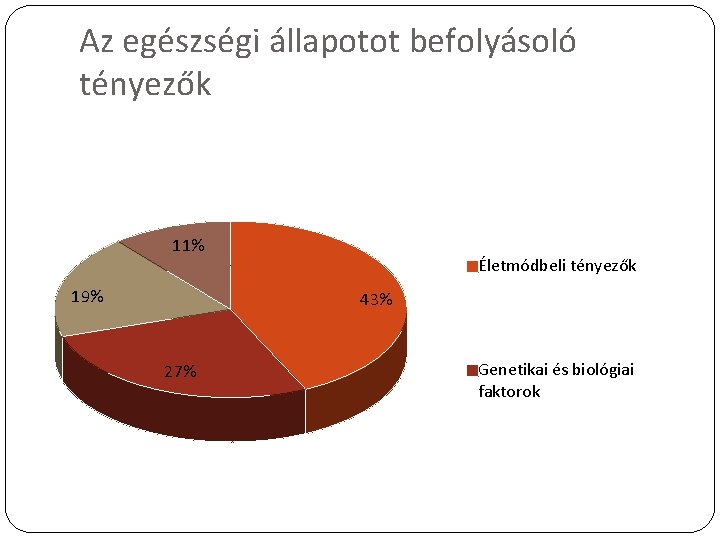 Az egészségi állapotot befolyásoló tényezők

11%

19%

43%

27%

Életmódbeli tényezők

Genetikai és biológiai faktorok